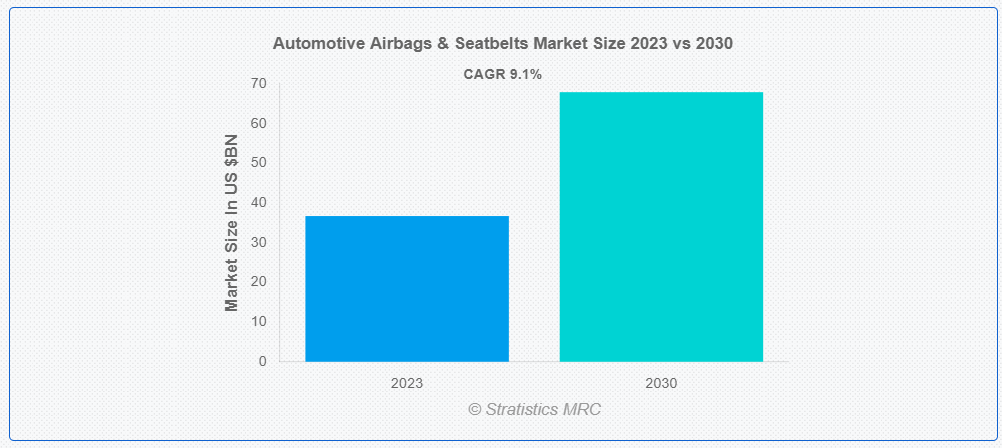 Automotive Airbags & Seatbelts Market Size 2023 vs 2030

CAGR 9.1%

Market Size In US $BN

70
60
50
40
30
20
10
0

2023
2030

© Stratistics MRC